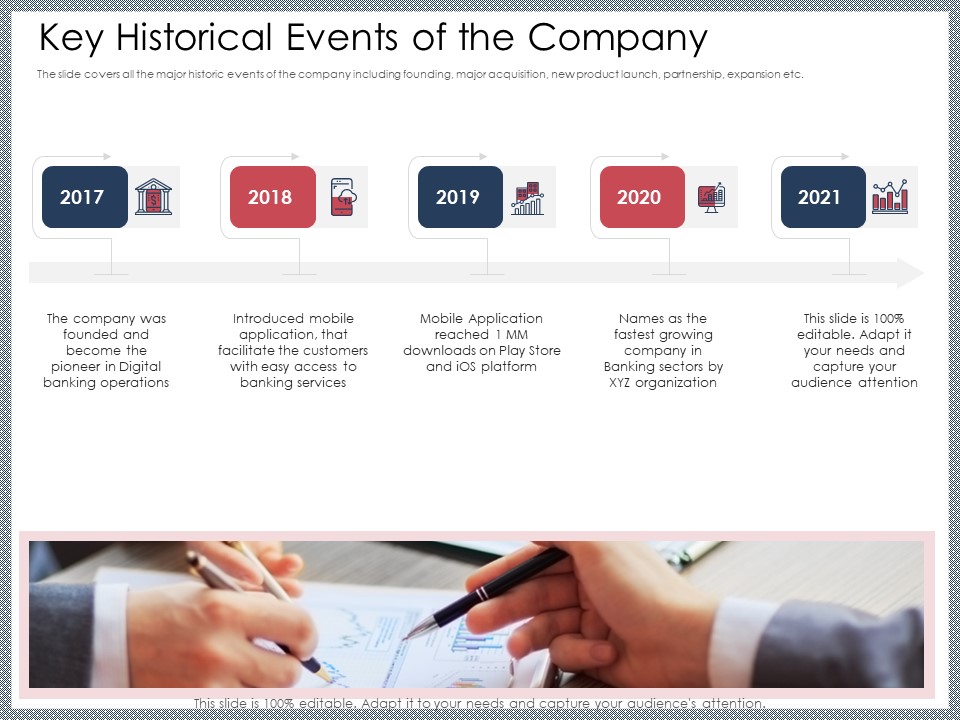 Key Historical Events of the Company

The slide covers all the major historic events of the company including founding, major acquisition, new product launch, partnership, expansion etc.

2017

2018

2019

2020

2021

The company was founded and become the pioneer in Digital banking operations

Introduced mobile application, that facilitate the customers with easy access to banking services

Mobile Application reached 1 MM downloads on Play Store and iOS platform

Names as the fastest growing company in Banking sectors by XYZ organization

This slide is 100% editable. Adapt it your needs and capture your audience attention

This slide is 100% editable. Adapt it to your needs and capture your audience's attention.